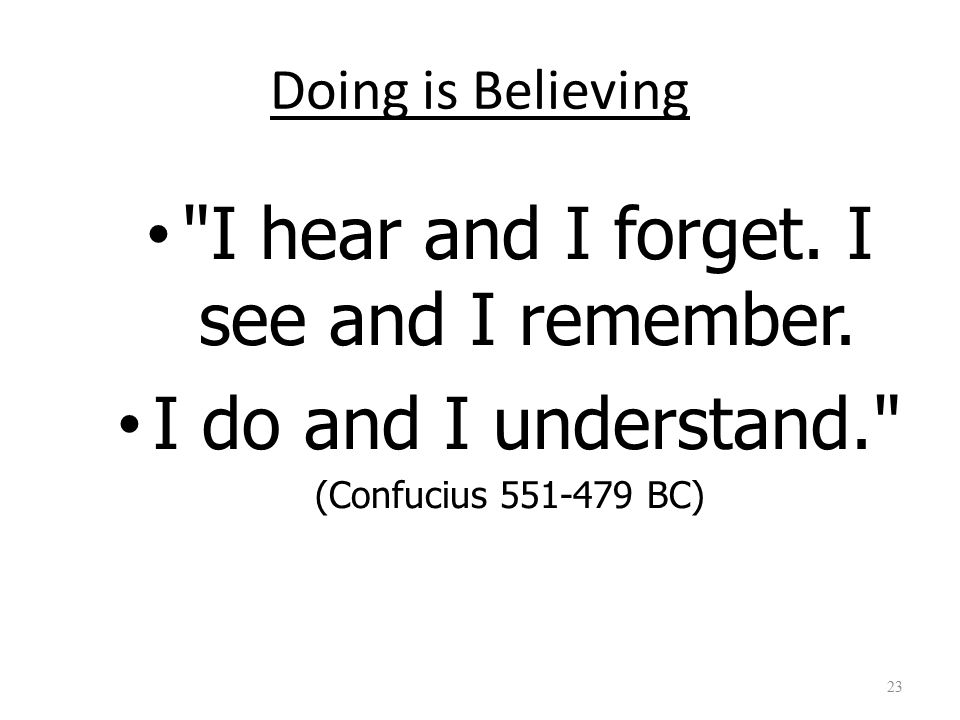 Doing is Believing

• "I hear and I forget. I see and I remember.

• I do and I understand."

(Confucius 551-479 BC)

23